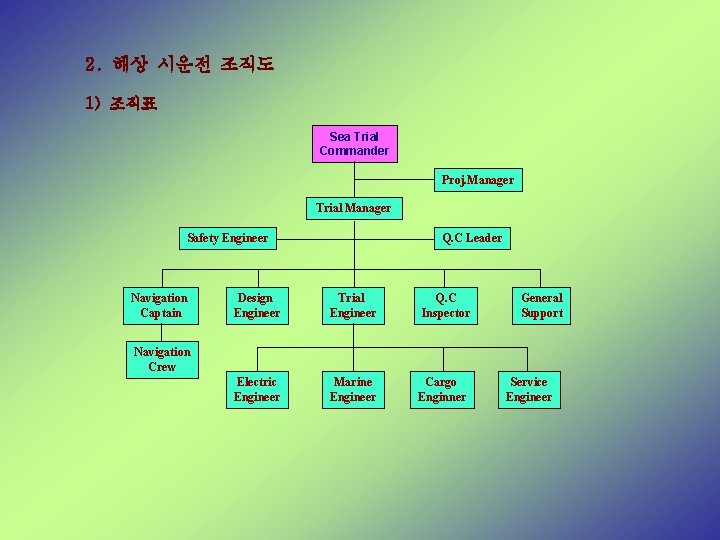 2. 해상 시운전 조직도

1) 조직표

Sea Trial Commander

Proj.Manager

Trial Manager

Safety Engineer

Q.C Leader

Navigation Captain

Design Engineer

Trial Engineer

Q.C Inspector

General Support

Navigation Crew

Electric Engineer

Marine Engineer

Cargo Enginner

Service Engineer